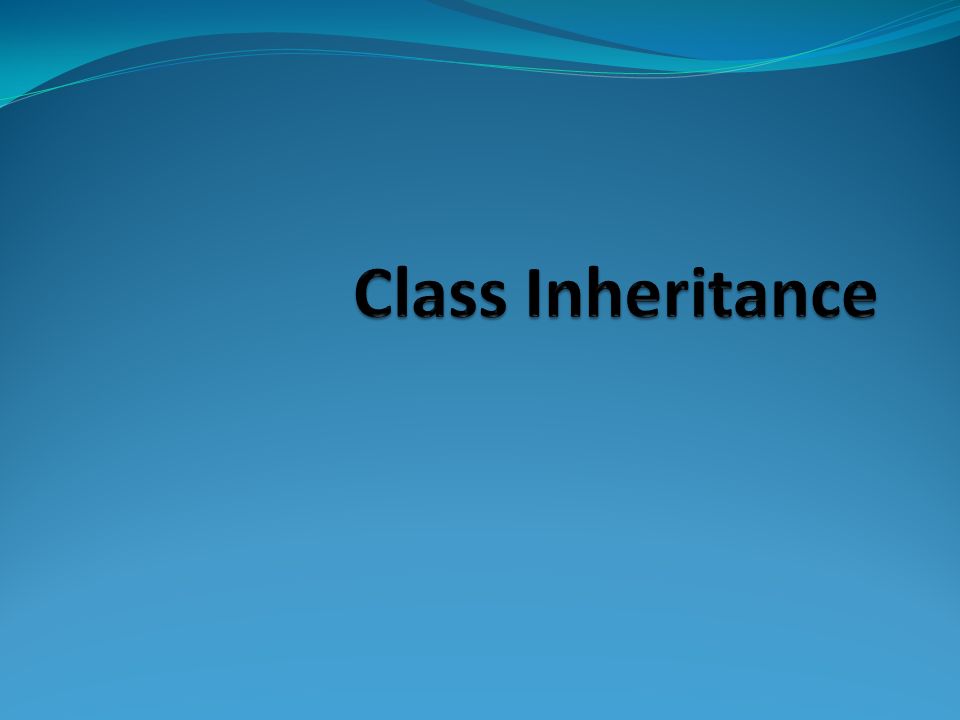 Class Inheritance